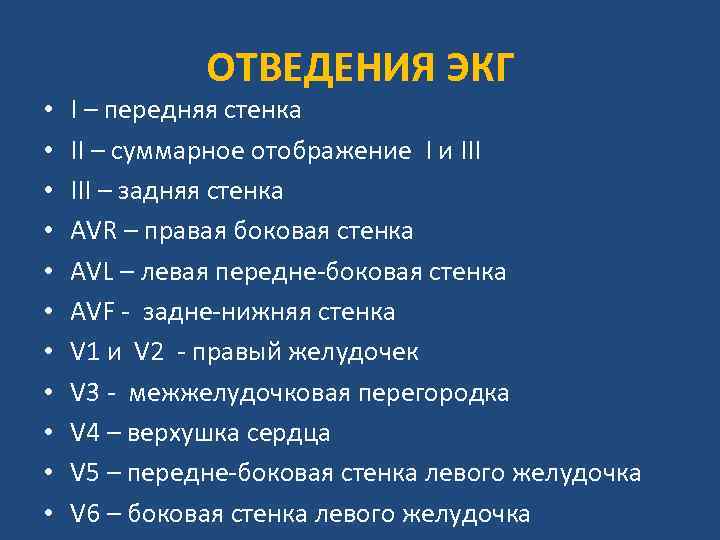 ОТВЕДЕНИЯ ЭКГ

• I – передняя стенка
• II – суммарное отображение I и III
• III – задняя стенка
• AVR – правая боковая стенка
• AVL – левая передне-боковая стенка
• AVF - задне-нижняя стенка
• V1 и V2 - правый желудочек
• V3 - межжелудочковая перегородка
• V4 – верхушка сердца
• V5 – передне-боковая стенка левого желудочка
• V6 – боковая стенка левого желудочка